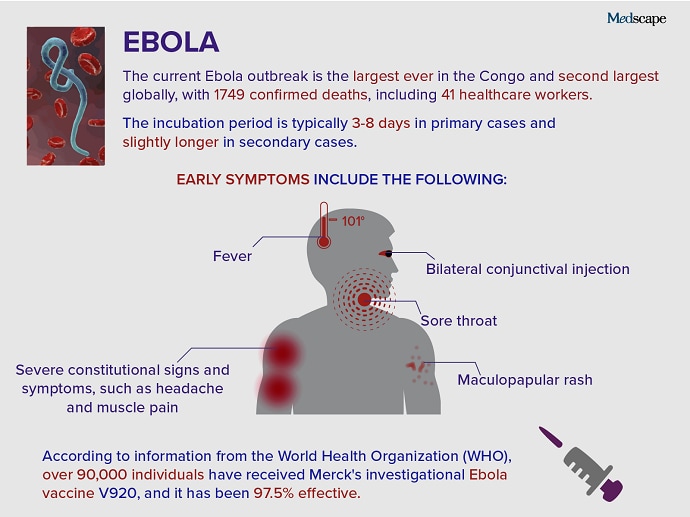 Medscape

EBOLA

The current Ebola outbreak is the largest ever in the Congo and second largest globally, with 1749 confirmed deaths, including 41 healthcare workers.

The incubation period is typically 3-8 days in primary cases and slightly longer in secondary cases.

EARLY SYMPTOMS INCLUDE THE FOLLOWING:

101°

Fever

Bilateral conjunctival injection

Sore throat

Severe constitutional signs and symptoms, such as headache and muscle pain

Maculopapular rash

According to information from the World Health Organization (WHO), over 90,000 individuals have received Merck's investigational Ebola vaccine V920, and it has been 97.5% effective.